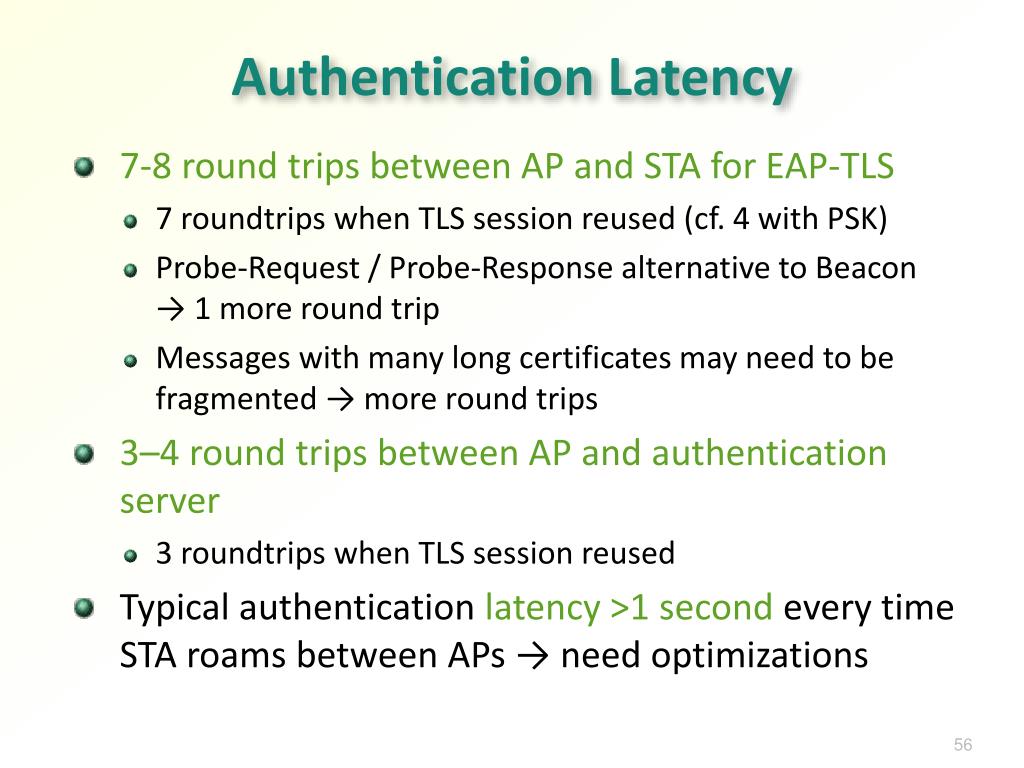 Authentication Latency

7-8 round trips between AP and STA for EAP-TLS

7 roundtrips when TLS session reused (cf. 4 with PSK)

Probe-Request / Probe-Response alternative to Beacon → 1 more round trip

Messages with many long certificates may need to be fragmented → more round trips

3–4 round trips between AP and authentication server

3 roundtrips when TLS session reused

Typical authentication latency >1 second every time STA roams between APs → need optimizations

56